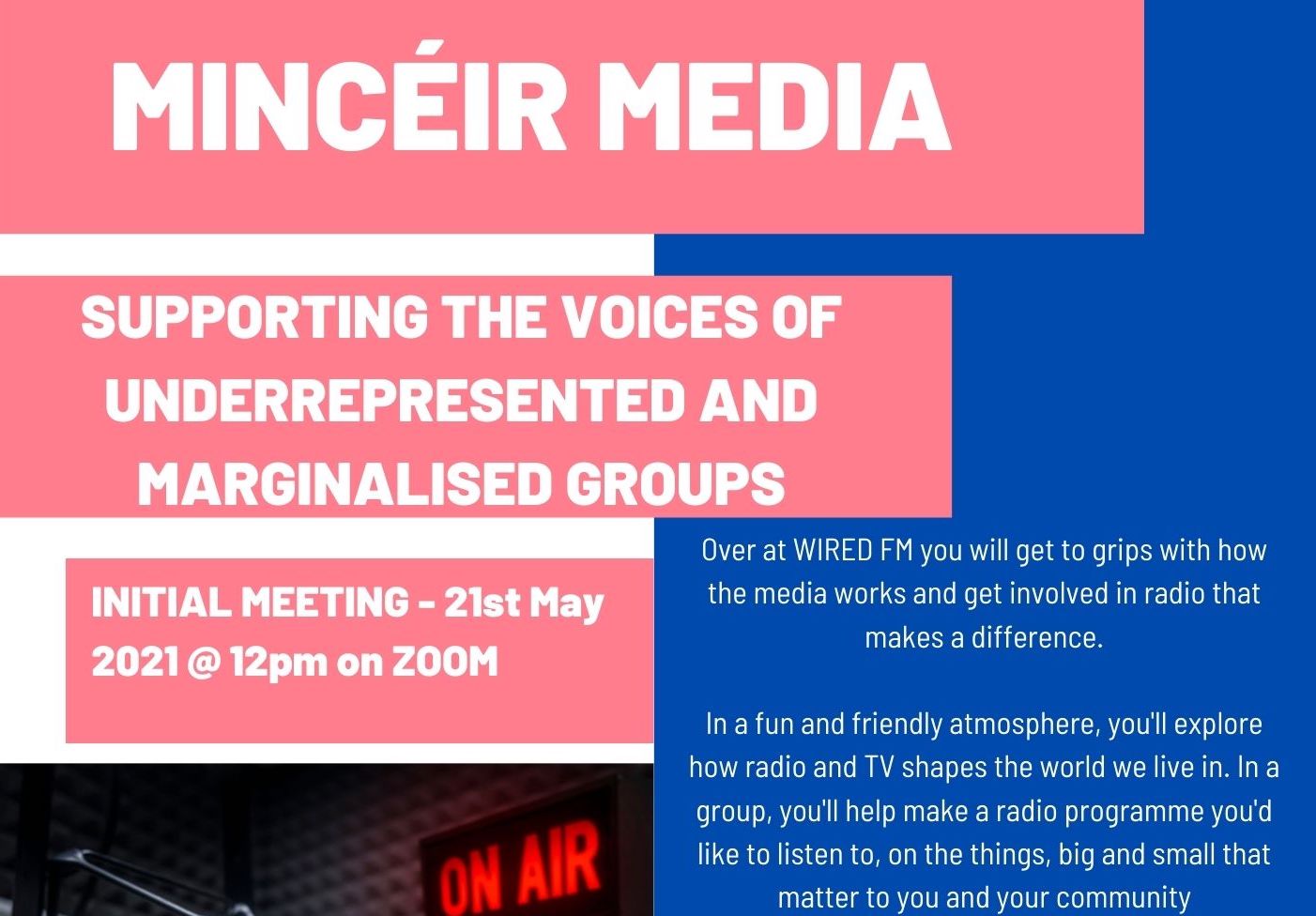 MINCÉIR MEDIA

SUPPORTING THE VOICES OF UNDERREPRESENTED AND MARGINALISED GROUPS

INITIAL MEETING - 21st May 2021 @ 12pm on ZOOM

ON AIR

Over at WIRED FM you will get to grips with how the media works and get involved in radio that makes a difference.

In a fun and friendly atmosphere, you'll explore how radio and TV shapes the world we live in. In a group, you'll help make a radio programme you'd like to listen to, on the things, big and small that matter to you and your community